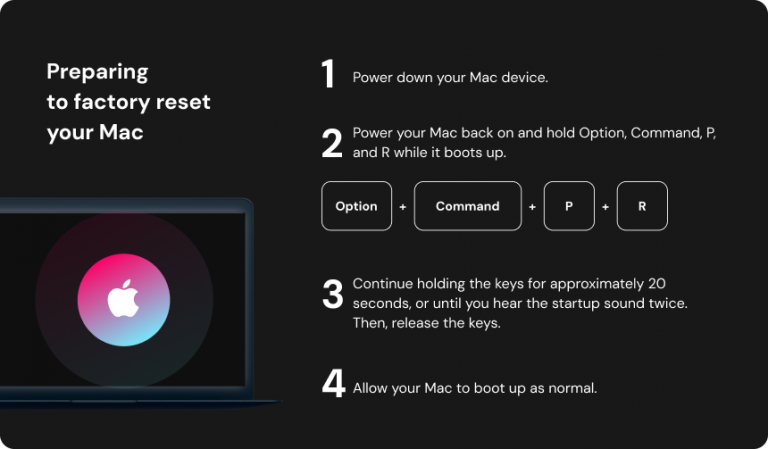 Preparing to factory reset your Mac

1 Power down your Mac device.

2 Power your Mac back on and hold Option, Command, P, and R while it boots up.

Option + Command + P + R

3 Continue holding the keys for approximately 20 seconds, or until you hear the startup sound twice. Then, release the keys.

4 Allow your Mac to boot up as normal.